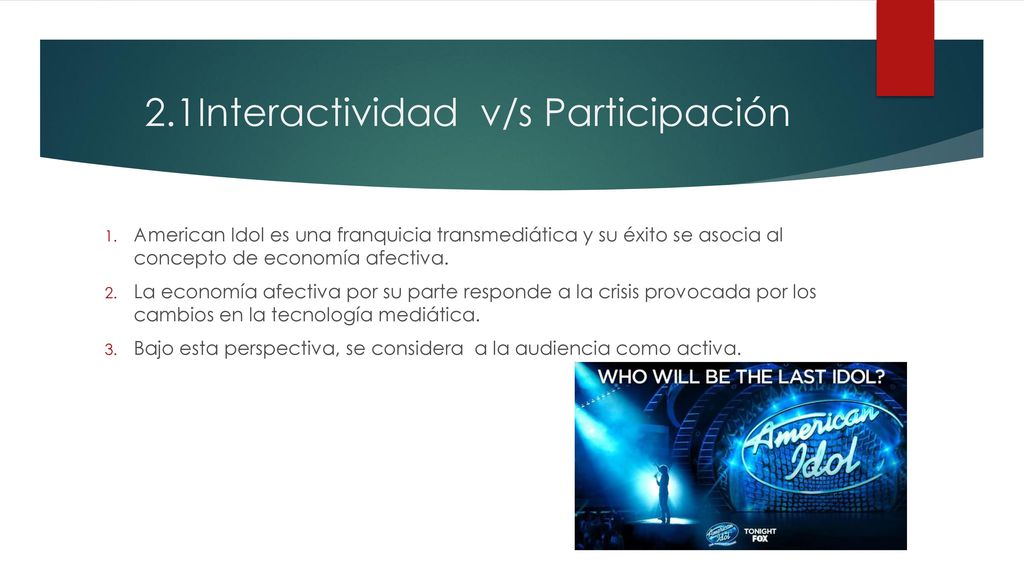 2.1Interactividad v/s Participación

1. American Idol es una franquicia transmediática y su éxito se asocia al concepto de economía afectiva.
2. La economía afectiva por su parte responde a la crisis provocada por los cambios en la tecnología mediática.
3. Bajo esta perspectiva, se considera a la audiencia como activa.

WHO WILL BE THE LAST IDOL?

American Idol

American Idol

TONIGHT
FOX